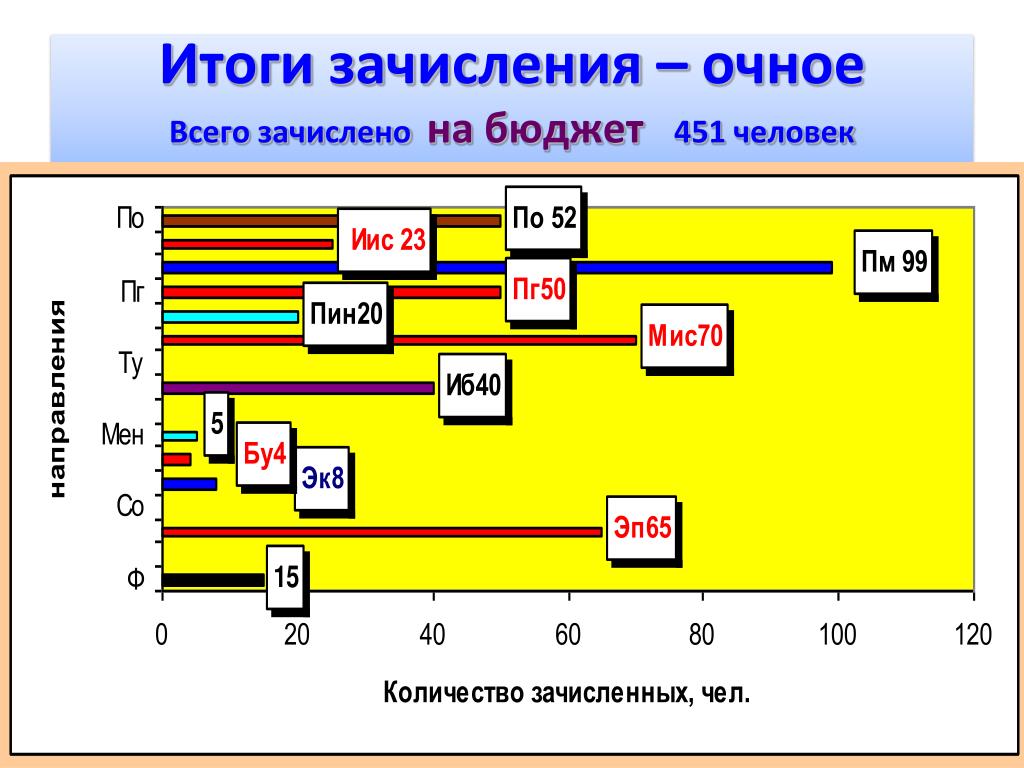 Итоги зачисления – очное

Всего зачислено на бюджет 451 человек

направления

По
Пг
Ту
Мен
Со
Ф

По 52
Иис 23
Пм 99
Пг50
Пин20
Мис70
Иб40
5
Бу4
Эк8
Эп65
15

0 20 40 60 80 100 120

Количество зачисленных, чел.